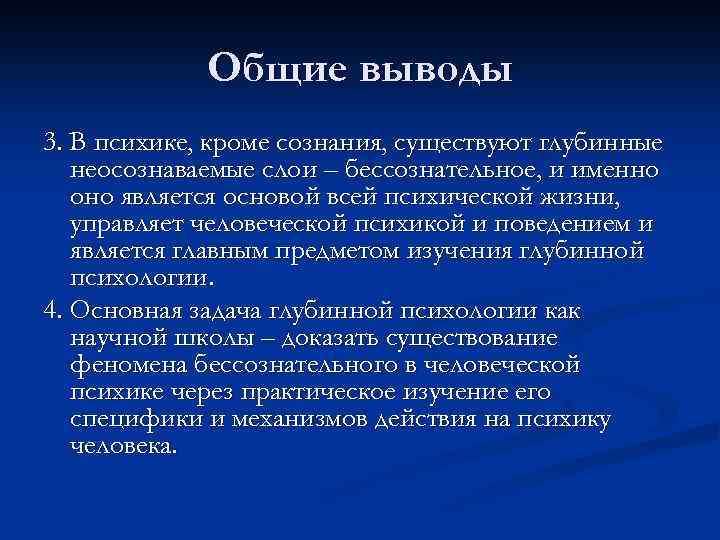 Общие выводы

3. В психике, кроме сознания, существуют глубинные неосознаваемые слои – бессознательное, и именно оно является основой всей психической жизни, управляет человеческой психикой и поведением и является главным предметом изучения глубинной психологии.

4. Основная задача глубинной психологии как научной школы – доказать существование феномена бессознательного в человеческой психике через практическое изучение его специфики и механизмов действия на психику человека.